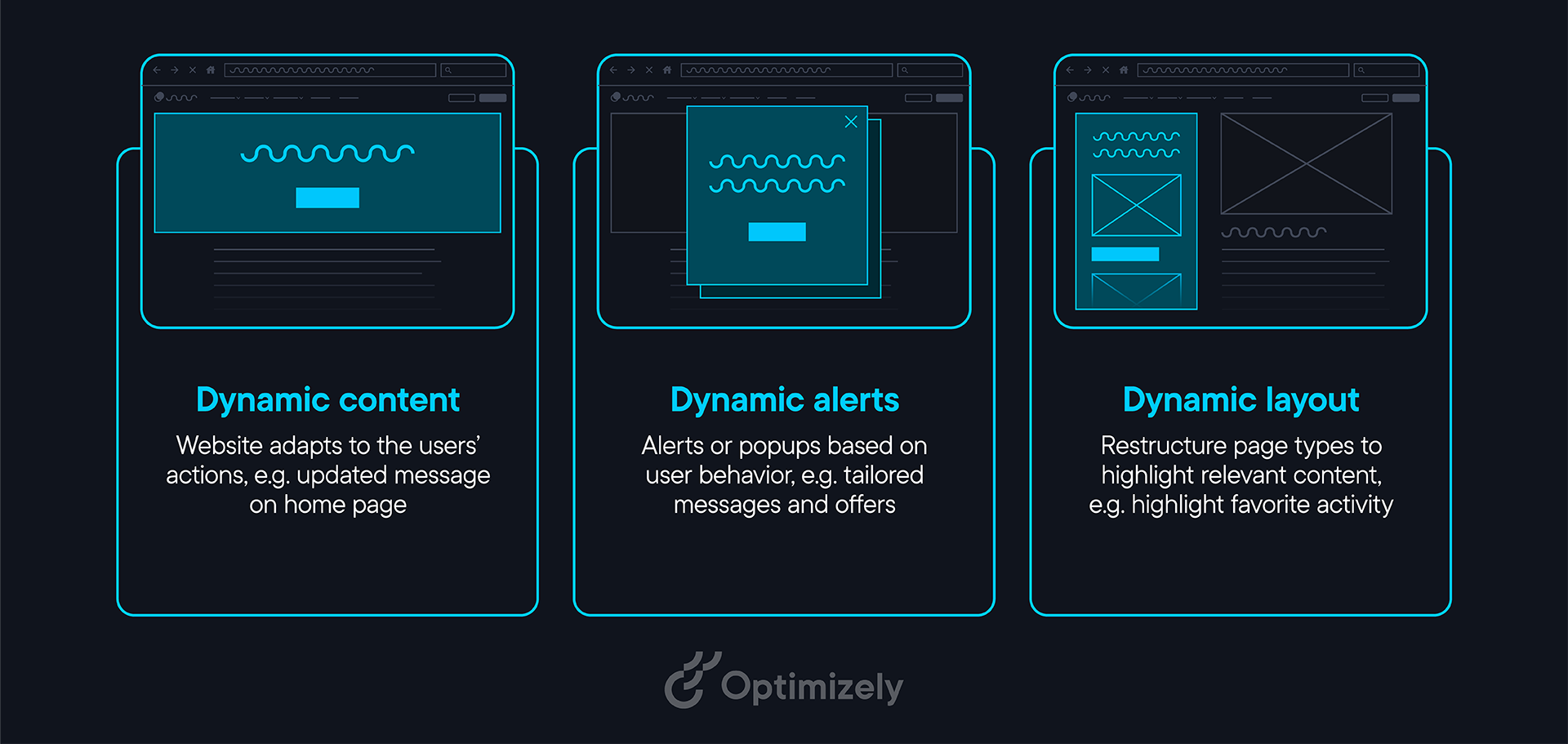 Dynamic content

Website adapts to the users' actions, e.g. updated message on home page

Dynamic alerts

Alerts or popups based on user behavior, e.g. tailored messages and offers

Dynamic layout

Restructure page types to highlight relevant content, e.g. highlight favorite activity

Optimizely